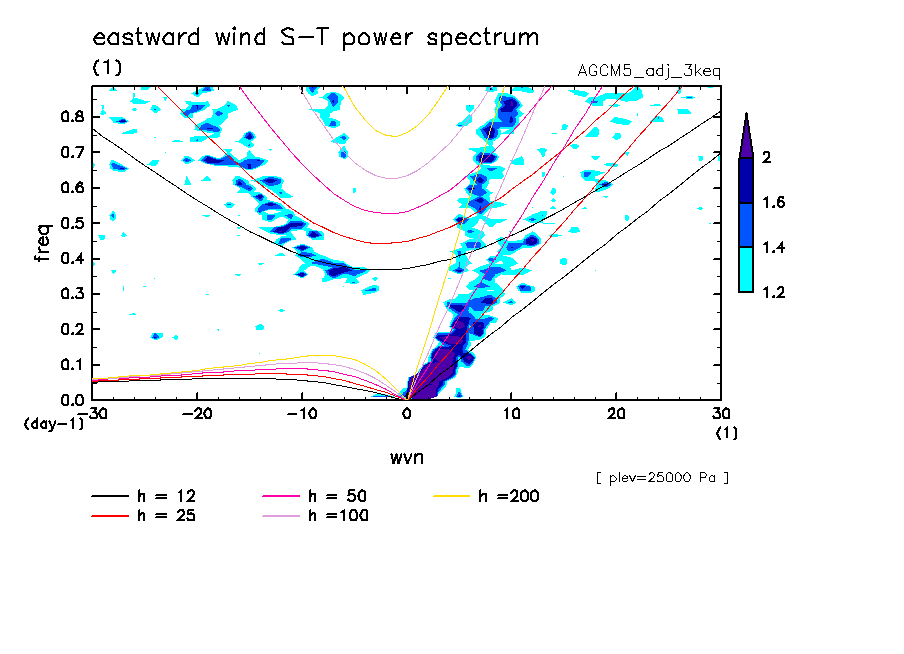 eastward wind S−T power spectrum
(1)
AGCM5_adj_3keq

freq
0.8
0.7
0.6
0.5
0.4
0.3
0.2
0.1
0.0
(day-1)
−30
−20
−10
0
10
20
30
(1)
wvn

2
1.6
1.4
1.2

[ plev=25000 Pa ]

h = 12
h = 25
h = 50
h =100
h =200